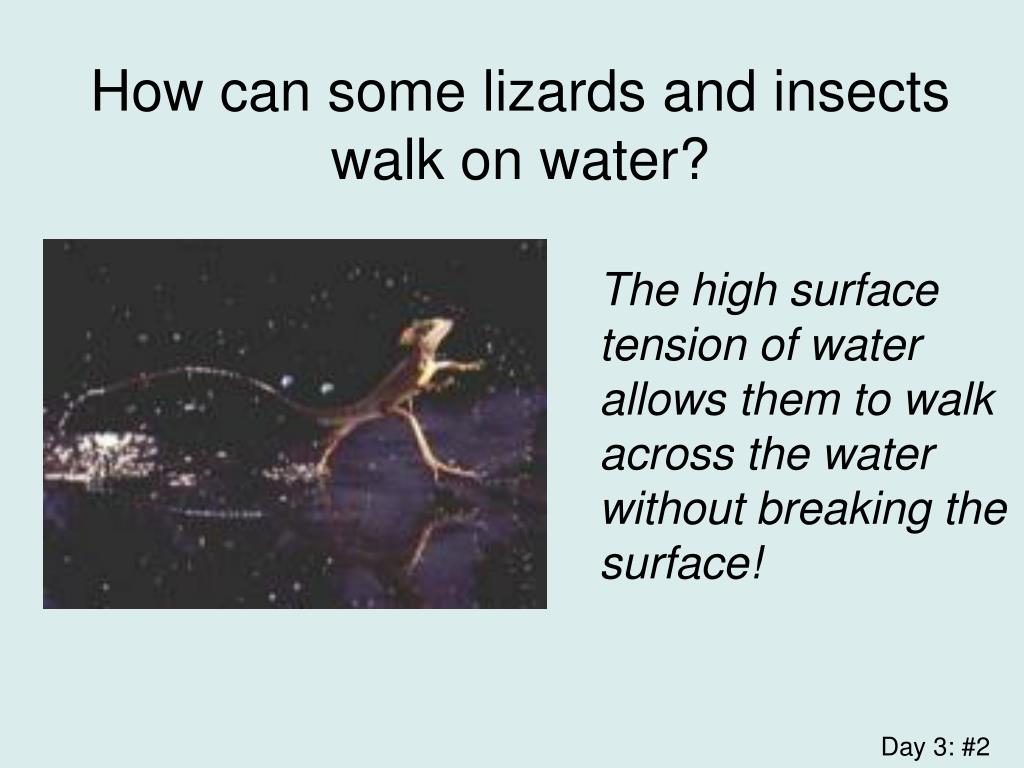 How can some lizards and insects walk on water?

The high surface tension of water allows them to walk across the water without breaking the surface!

Day 3: #2